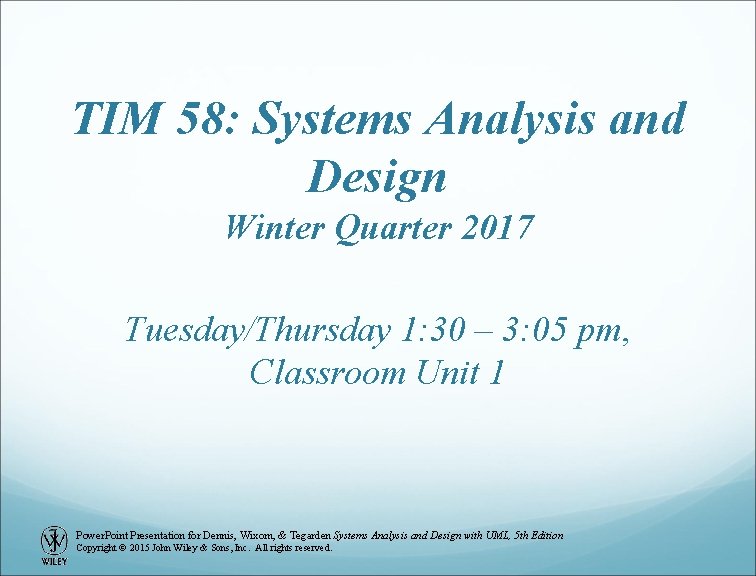 TIM 58: Systems Analysis and Design

Winter Quarter 2017

Tuesday/Thursday 1:30 – 3:05 pm, Classroom Unit 1

WILEY

PowerPoint Presentation for Dennis, Wixom, & Tegarden Systems Analysis and Design with UML, 5th Edition
Copyright © 2015 John Wiley & Sons, Inc. All rights reserved.